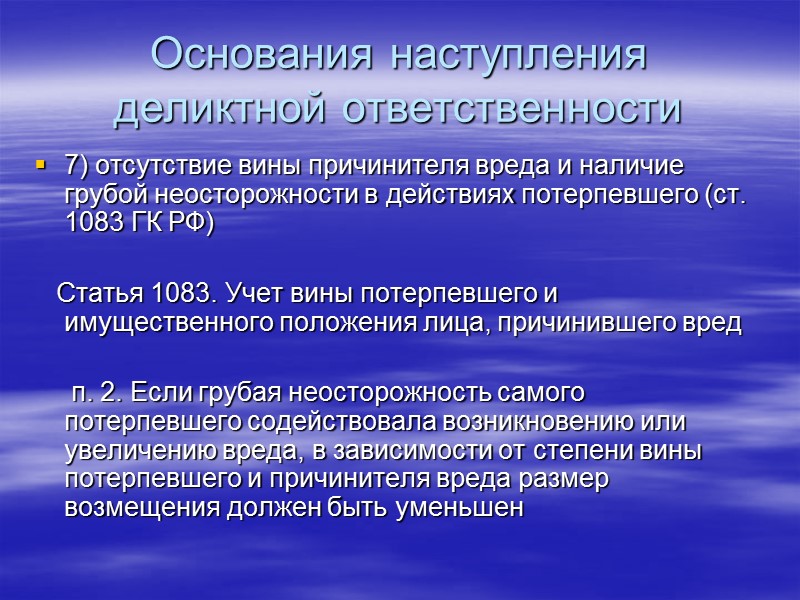 Основания наступления деликтной ответственности

7) отсутствие вины причинителя вреда и наличие грубой неосторожности в действиях потерпевшего (ст. 1083 ГК РФ)

Статья 1083. Учет вины потерпевшего и имущественного положения лица, причинившего вред

п. 2. Если грубая неосторожность самого потерпевшего содействовала возникновению или увеличению вреда, в зависимости от степени вины потерпевшего и причинителя вреда размер возмещения должен быть уменьшен